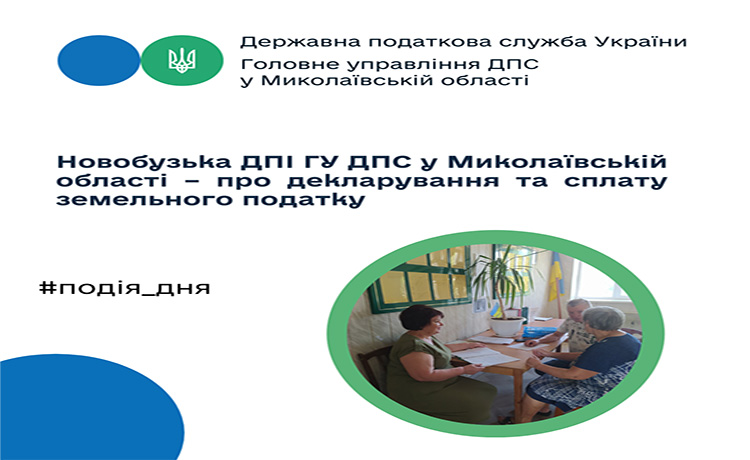 Державна податкова служба України
Головне управління ДПС
у Миколаївській області

Новобузька ДПІ ГУ ДПС у Миколаївській області – про декларування та сплату земельного податку

#подія_дня